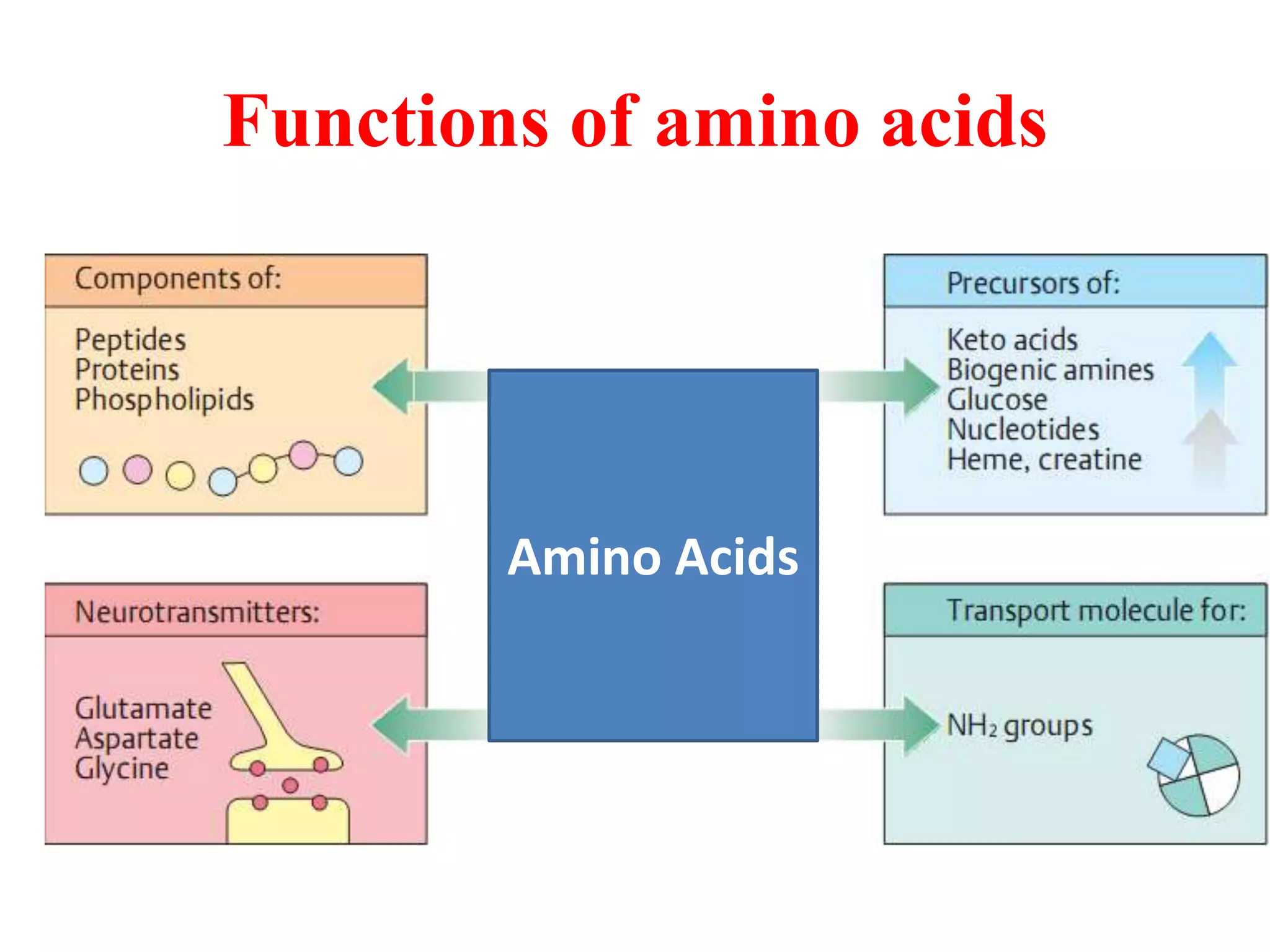 Functions of amino acids

Components of:

Peptides
Proteins
Phospholipids

Precursors of:

Keto acids
Biogenic amines
Glucose
Nucleotides
Heme, creatine

Amino Acids

Neurotransmitters:

Glutamate
Aspartate
Glycine

Transport molecule for:

$NH_2$ groups